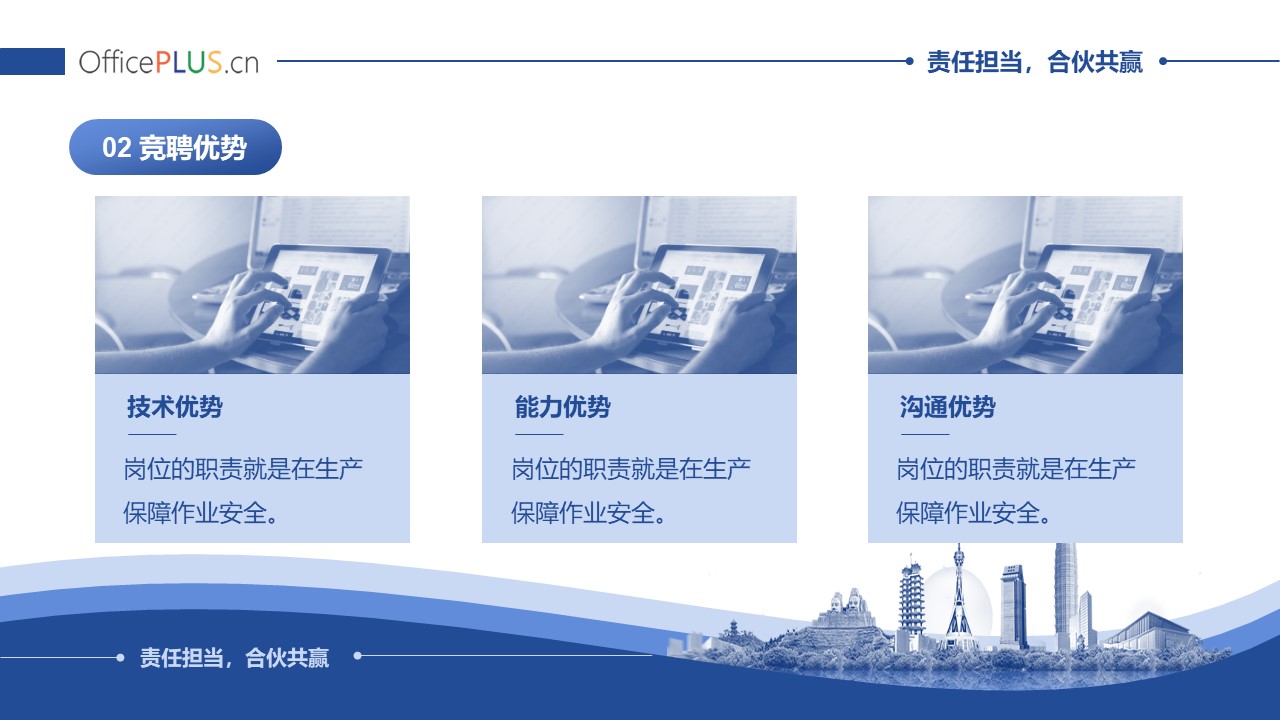 OfficePLUS.cn

责任担当，合伙共赢

02 竞聘优势

技术优势

岗位的职责就是在生产保障作业安全。

能力优势

岗位的职责就是在生产保障作业安全。

沟通优势

岗位的职责就是在生产保障作业安全。

责任担当，合伙共赢